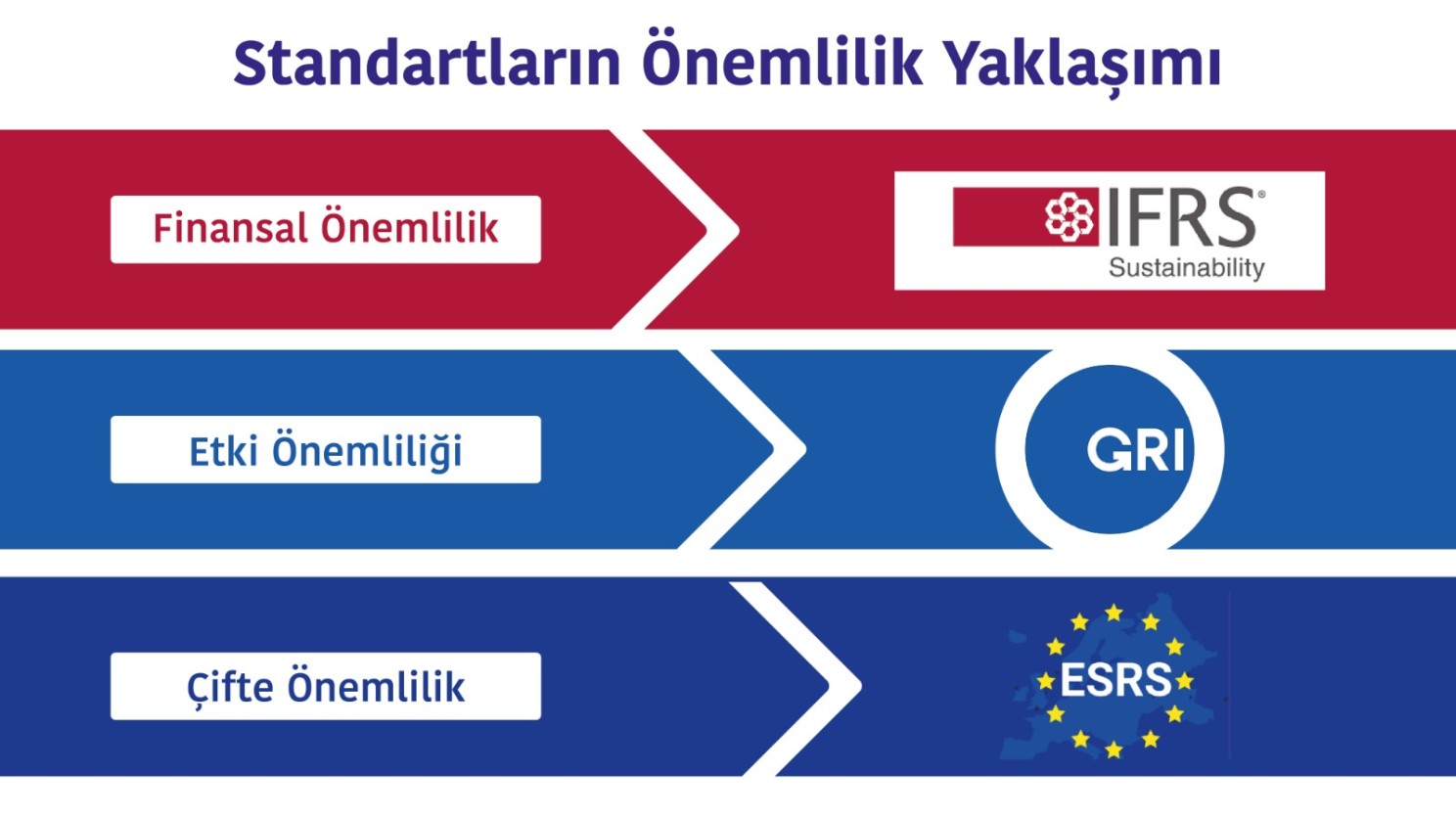 Standartların Önemlilik Yaklaşımı

Finansal Önemlilik

IFRS® Sustainability

Etki Önemliliği

GRI

Çifte Önemlilik

ESRS